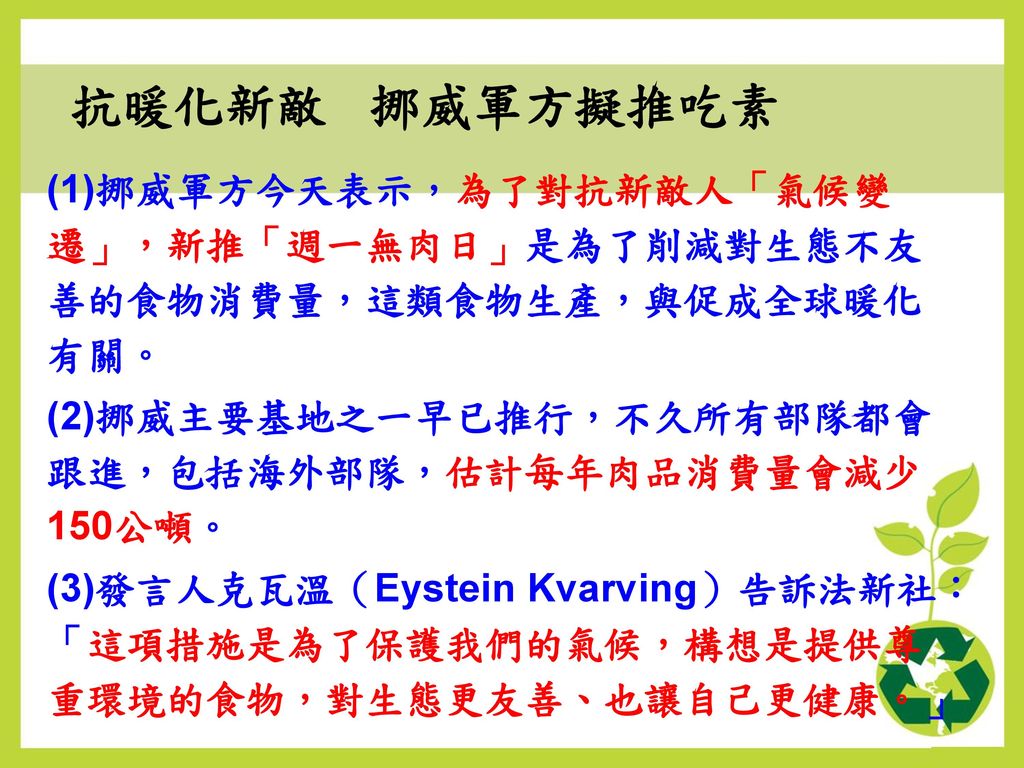 抗暖化新敵　挪威軍方擬推吃素

(1)挪威軍方今天表示，為了對抗新敵人「氣候變遷」，新推「週一無肉日」是為了削減對生態不友善的食物消費量，這類食物生產，與促成全球暖化有關。

(2)挪威主要基地之一早已推行，不久所有部隊都會跟進，包括海外部隊，估計每年肉品消費量會減少150公噸。

(3)發言人克瓦溫（Eystein Kvarving）告訴法新社：「這項措施是為了保護我們的氣候，構想是提供尊重環境的食物，對生態更友善、也讓自己更健康。」